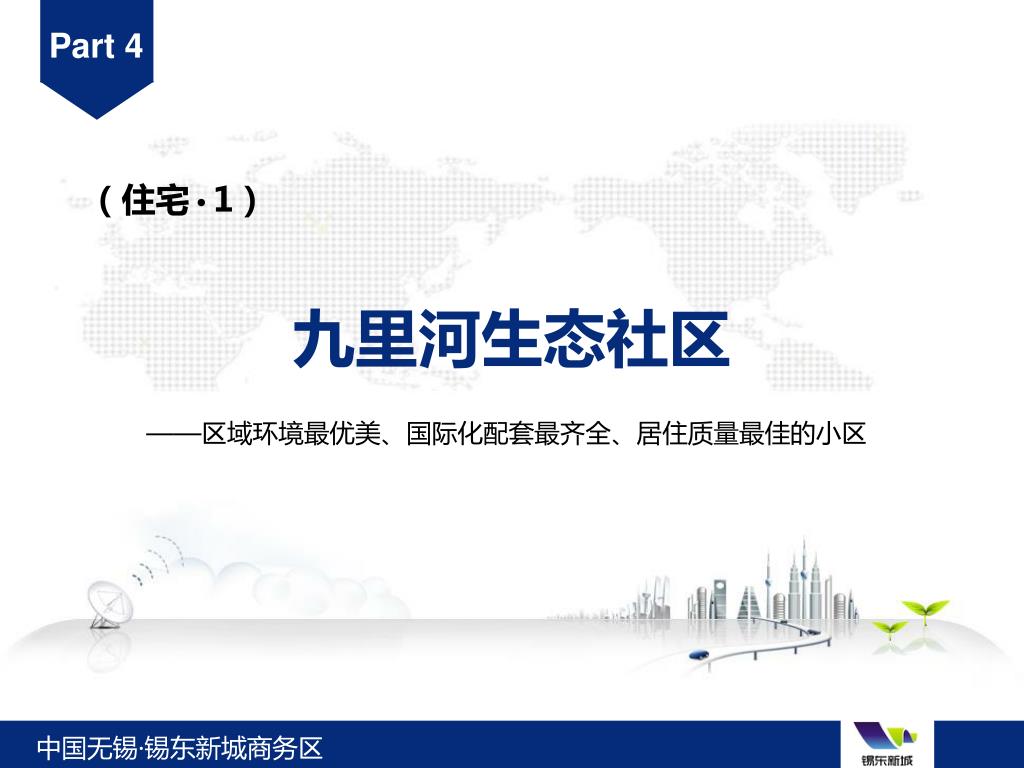 Part 4

（住宅·1）

九里河生态社区

——区域环境最优美、国际化配套最齐全、居住质量最佳的小区

中国无锡·锡东新城商务区

锡东新城